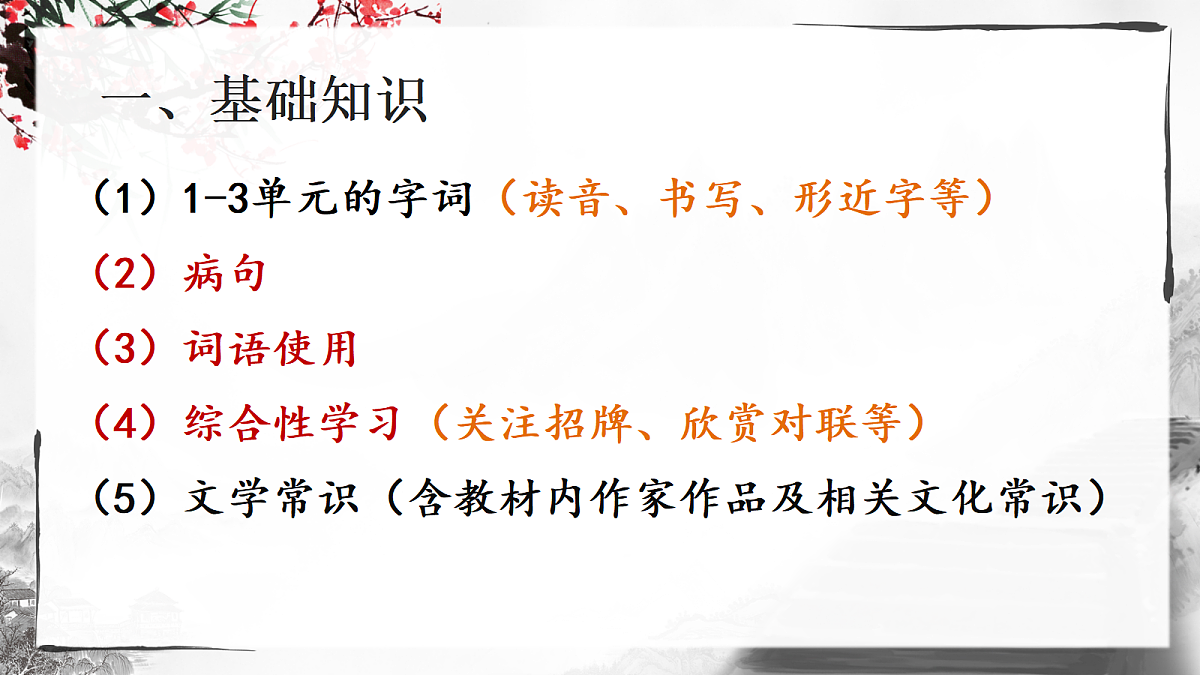 一、基础知识

（1）1-3单元的字词（读音、书写、形近字等）

（2）病句

（3）词语使用

（4）综合性学习（关注招牌、欣赏对联等）

（5）文学常识（含教材内作家作品及相关文化常识）